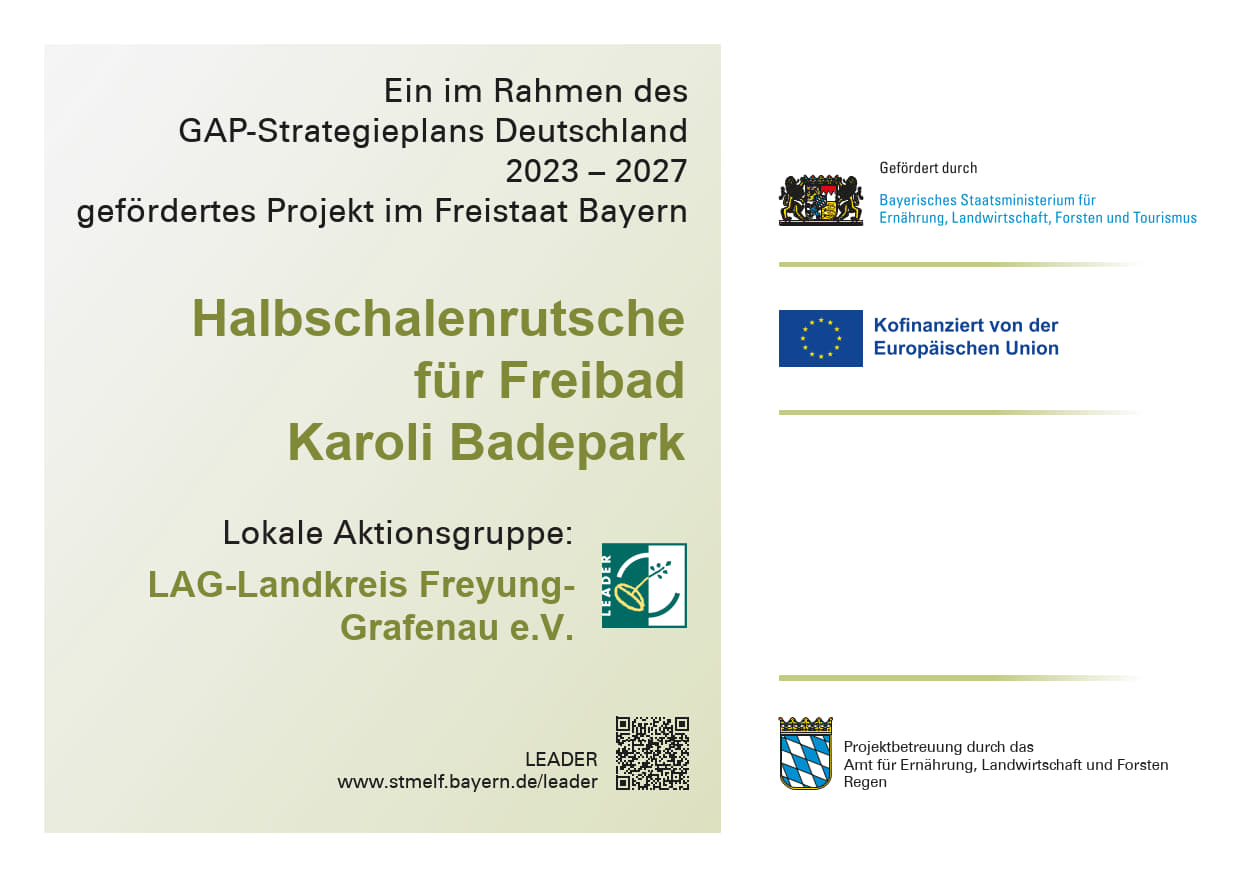 Ein im Rahmen des GAP-Strategieplans Deutschland 2023 – 2027 gefördertes Projekt im Freistaat Bayern

Halbschalenrutsche für Freibad Karoli Badepark

Lokale Aktionsgruppe:

LAG-Landkreis Freyung-Grafenau e.V.

LEADER

LEADER
www.stmelf.bayern.de/leader

Gefördert durch

Bayerisches Staatsministerium für Ernährung, Landwirtschaft, Forsten und Tourismus

Kofinanziert von der Europäischen Union

Projektbetreuung durch das Amt für Ernährung, Landwirtschaft und Forsten Regen